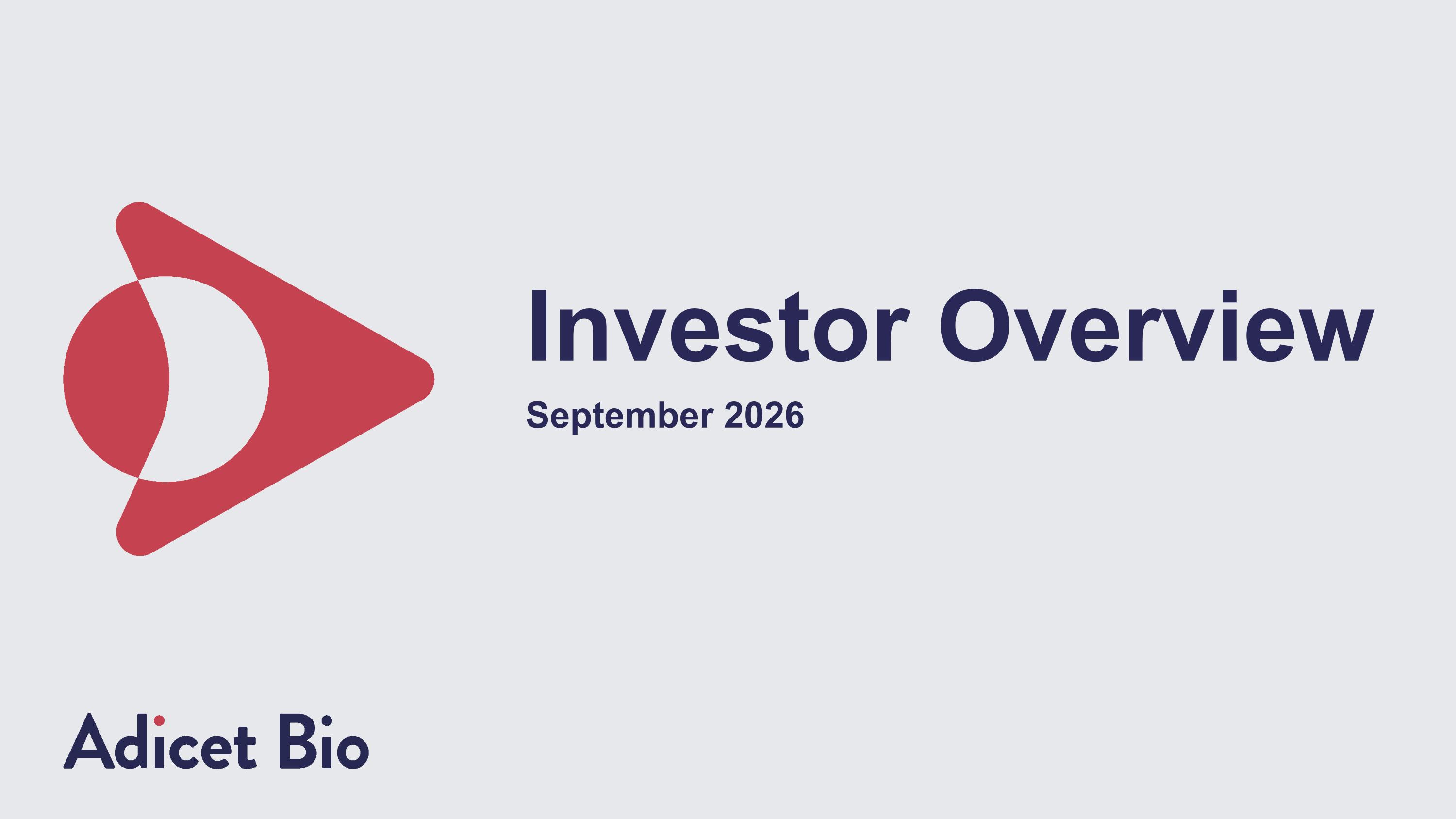 Investor Overview
September 2026

Adicet Bio